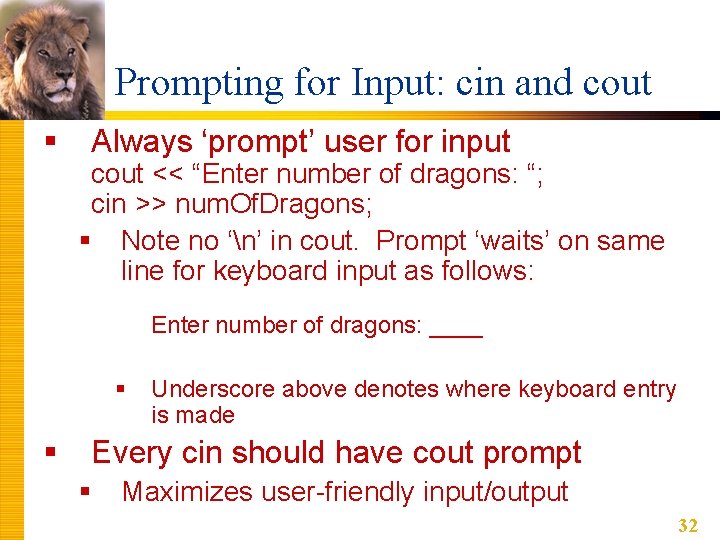 Prompting for Input: cin and cout

▪ Always ‘prompt’ user for input
cout << “Enter number of dragons: “;
cin >> numOfDragons;

▪ Note no ‘\n’ in cout. Prompt ‘waits’ on same line for keyboard input as follows:

Enter number of dragons: ____

▪ Underscore above denotes where keyboard entry is made

▪ Every cin should have cout prompt

▪ Maximizes user-friendly input/output

32